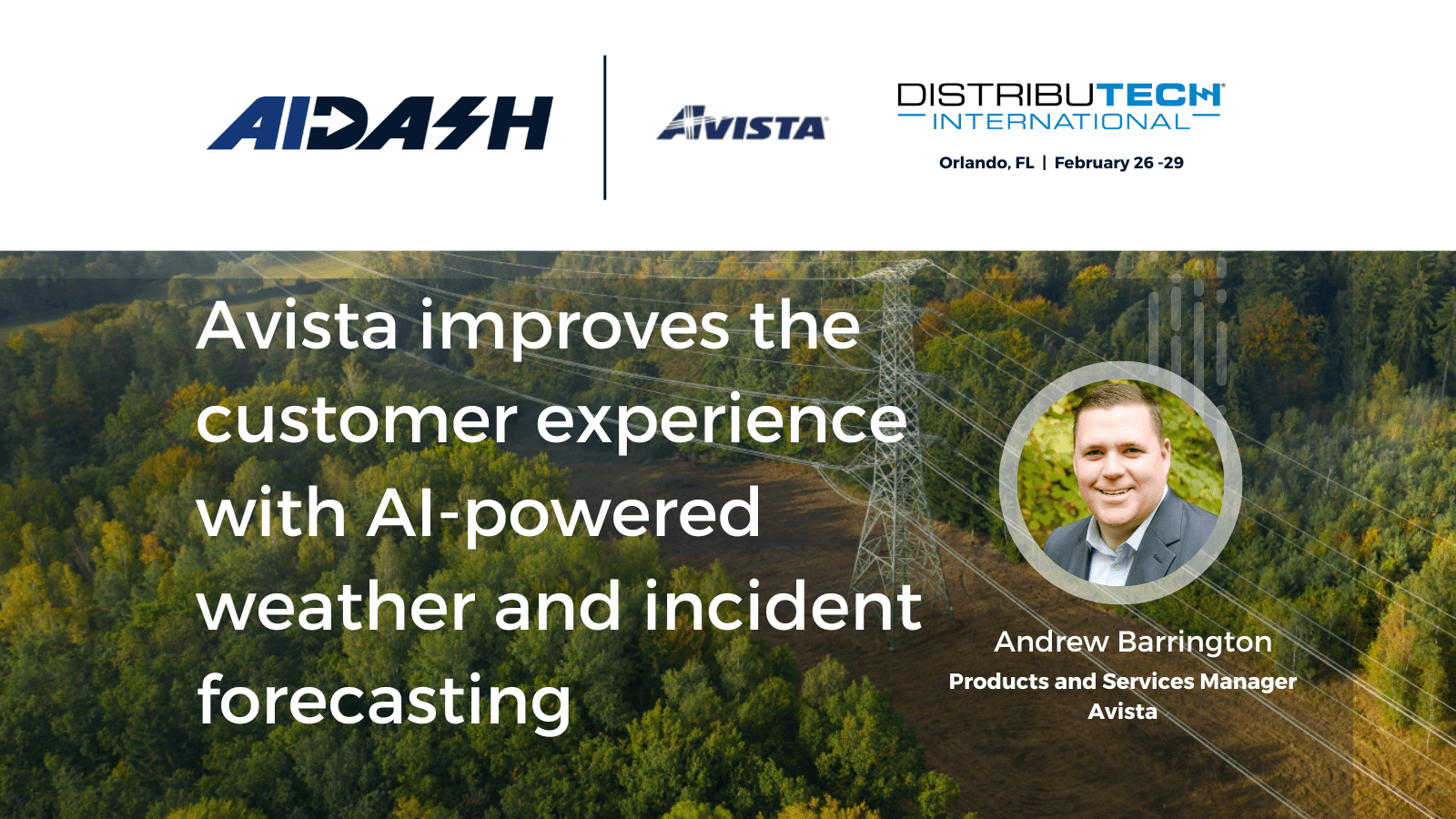 AIDASH

AVISTA

DISTRIBUTECH
INTERNATIONAL
Orlando, FL | February 26 -29

Avista improves the customer experience with AI-powered weather and incident forecasting

Andrew Barrington
Products and Services Manager
Avista